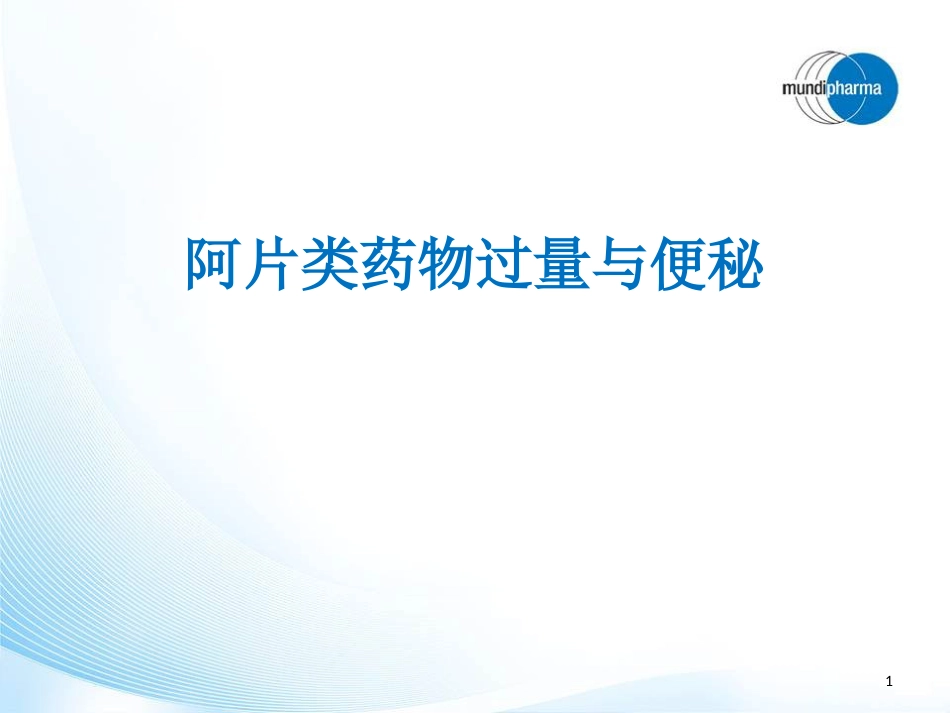 mundipharma

阿片类药物过量与便秘

1